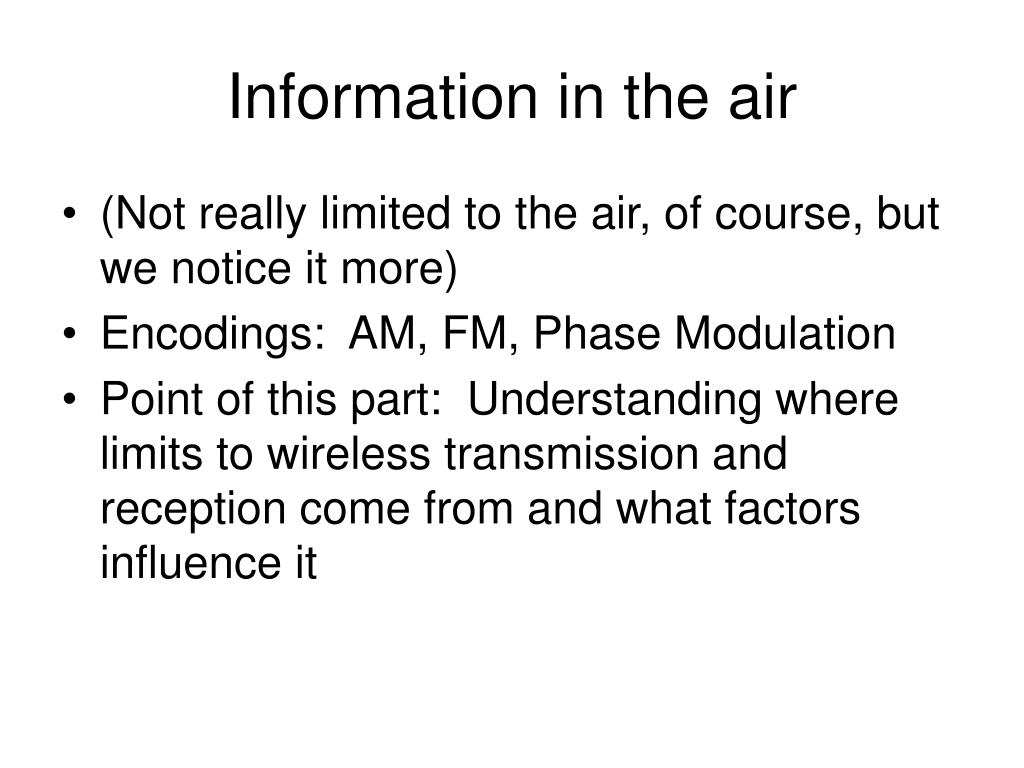 Information in the air

• (Not really limited to the air, of course, but we notice it more)
• Encodings: AM, FM, Phase Modulation
• Point of this part: Understanding where limits to wireless transmission and reception come from and what factors influence it